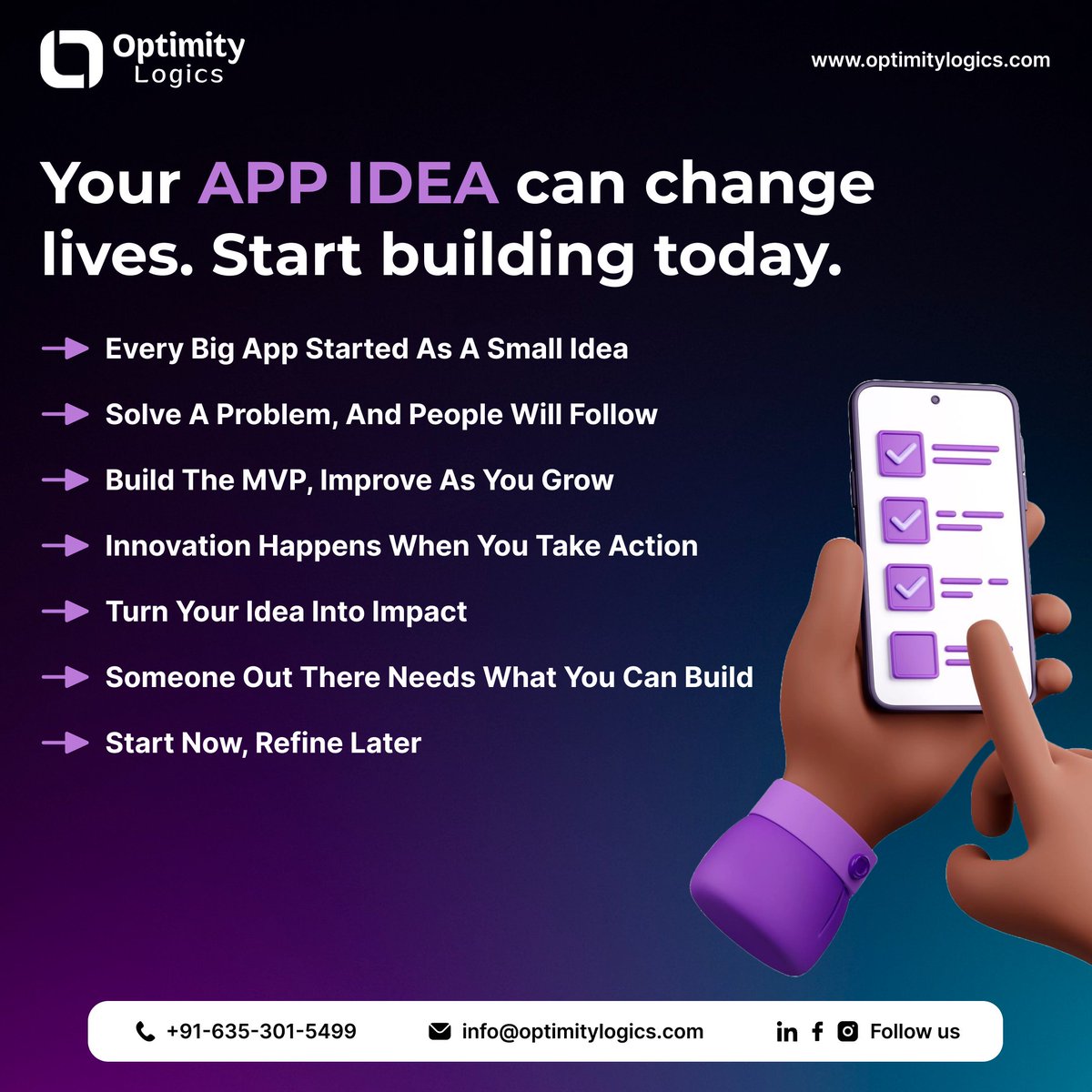 Optimity Logics

www.optimitylogics.com

Your APP IDEA can change lives. Start building today.

Every Big App Started As A Small Idea

Solve A Problem, And People Will Follow

Build The MVP, Improve As You Grow

Innovation Happens When You Take Action

Turn Your Idea Into Impact

Someone Out There Needs What You Can Build

Start Now, Refine Later

+91-635-301-5499

info@optimitylogics.com

Follow us